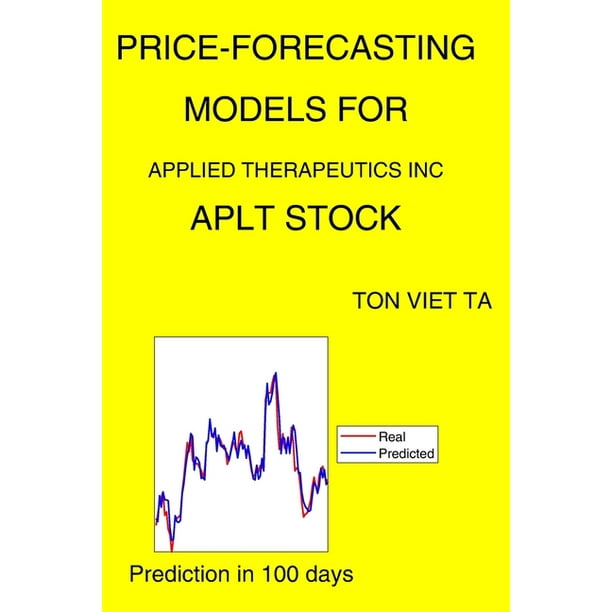 PRICE-FORECASTING MODELS FOR

APPLIED THERAPEUTICS INC

APLT STOCK

TON VIET TA

Real
Predicted

Prediction in 100 days